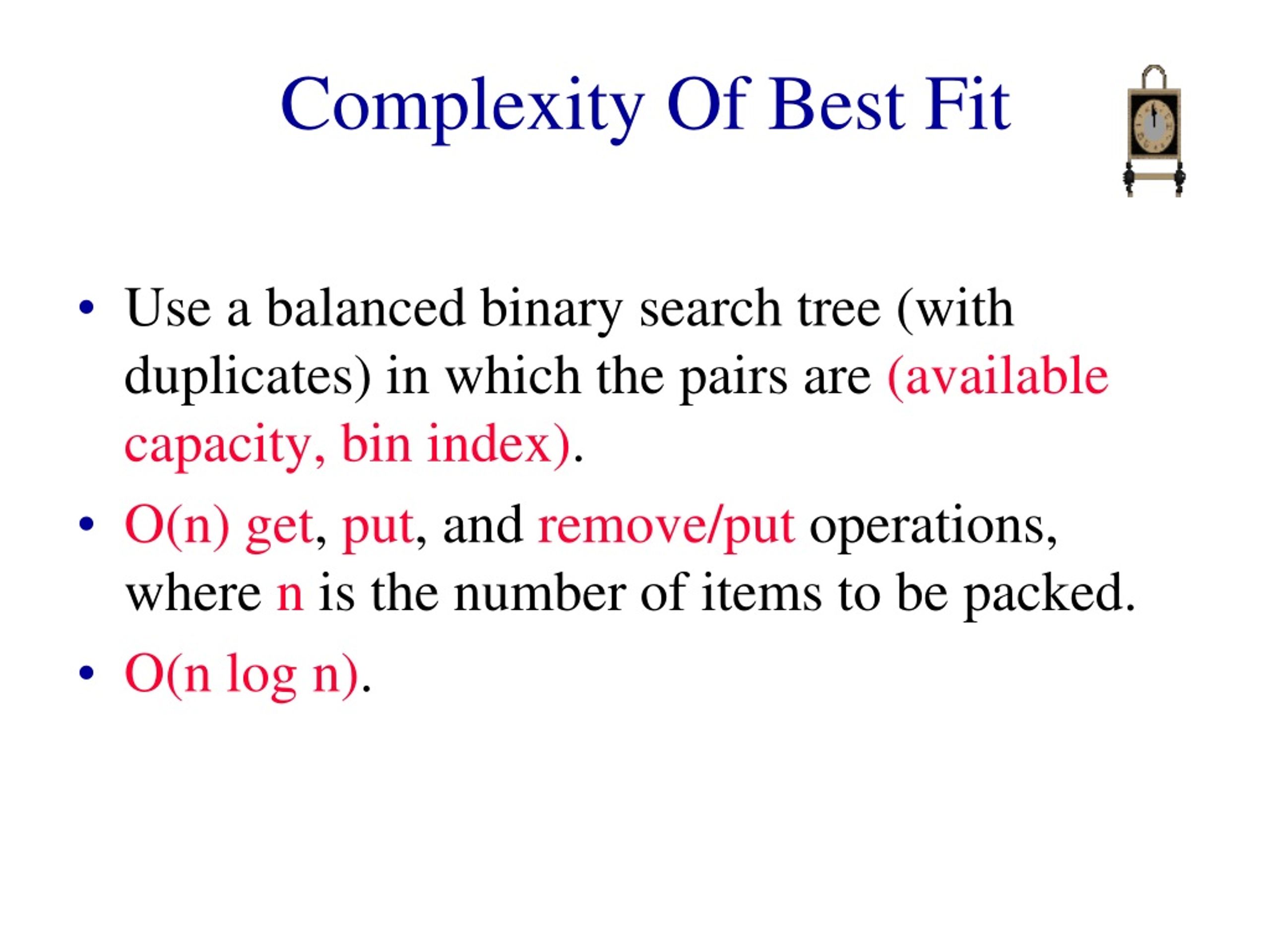 Complexity Of Best Fit

• Use a balanced binary search tree (with duplicates) in which the pairs are (available capacity, bin index).

• O(n) get, put, and remove/put operations, where n is the number of items to be packed.

• O(n log n).